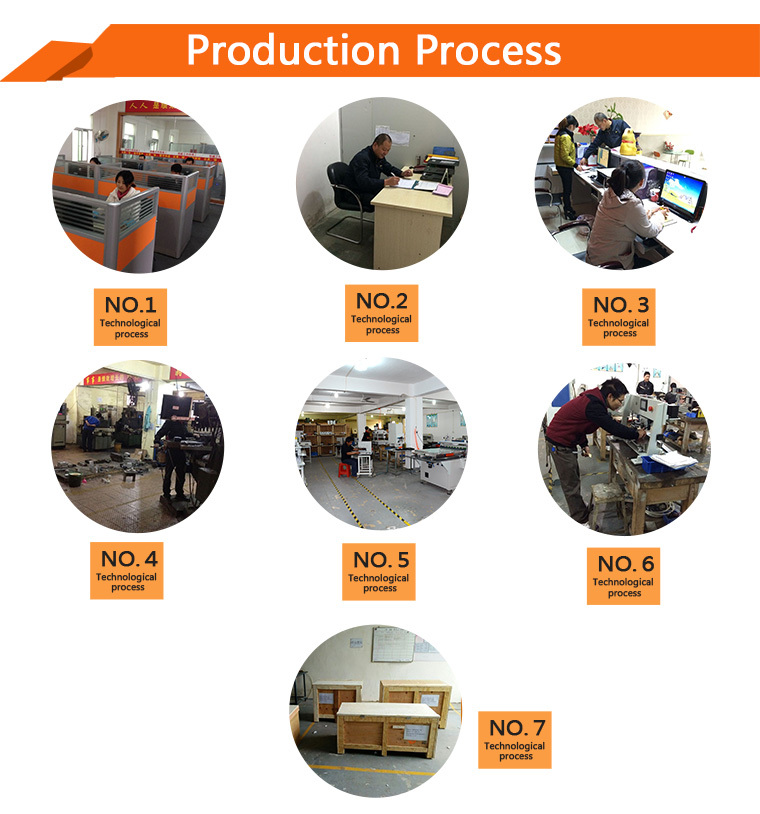 Production Process

NO.1
Technological process

NO.2
Technological process

NO. 3
Technological process

NO. 4
Technological process

NO. 5
Technological process

NO. 6
Technological process

NO. 7
Technological process